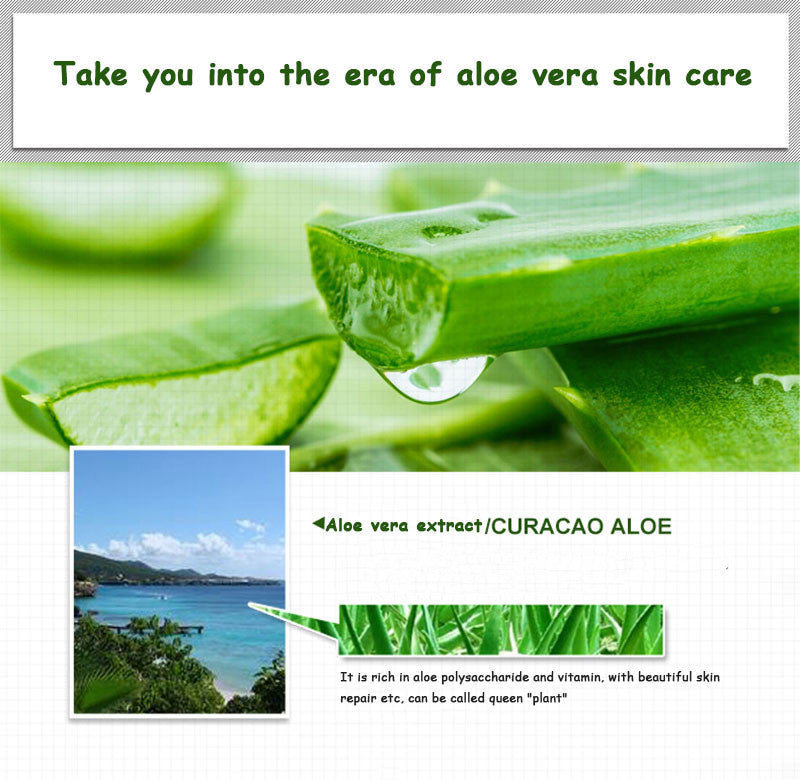 Take you into the era of aloe vera skin care

◀Aloe vera extract/CURACAO ALOE

It is rich in aloe polysaccharide and vitamin, with beautiful skin repair etc, can be called queen "plant"